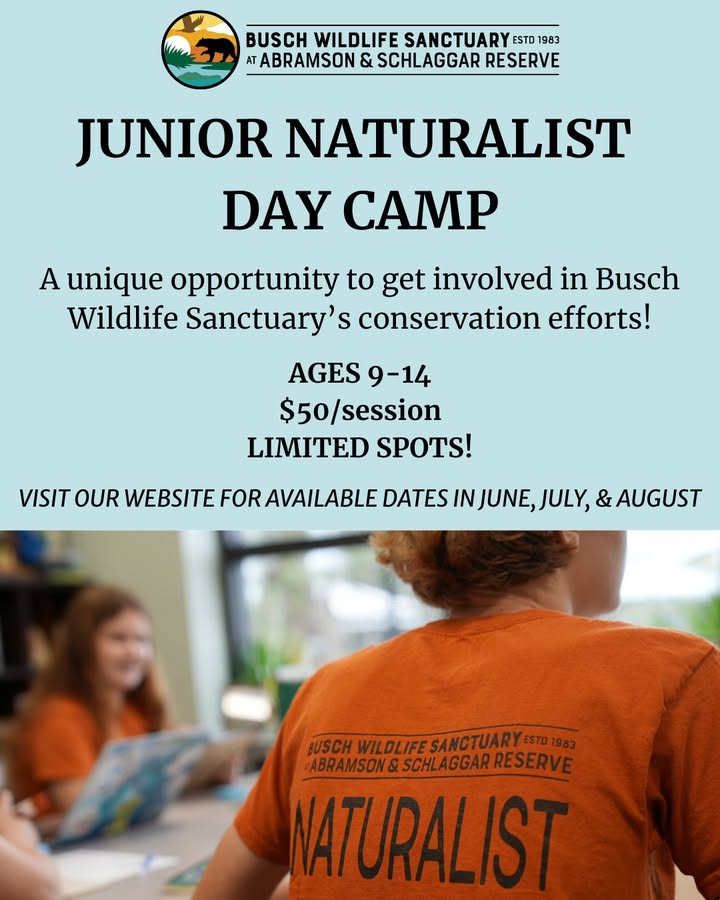 BUSCH WILDLIFE SANCTUARY ESTD 1983
AT ABRAMSON & SCHLAGGAR RESERVE

JUNIOR NATURALIST DAY CAMP

A unique opportunity to get involved in Busch Wildlife Sanctuary's conservation efforts!

AGES 9-14
$50/session
LIMITED SPOTS!

VISIT OUR WEBSITE FOR AVAILABLE DATES IN JUNE, JULY, & AUGUST

BUSCH WILDLIFE SANCTUARY ESTD 1983
AT ABRAMSON & SCHLAGGAR RESERVE
NATURALIST